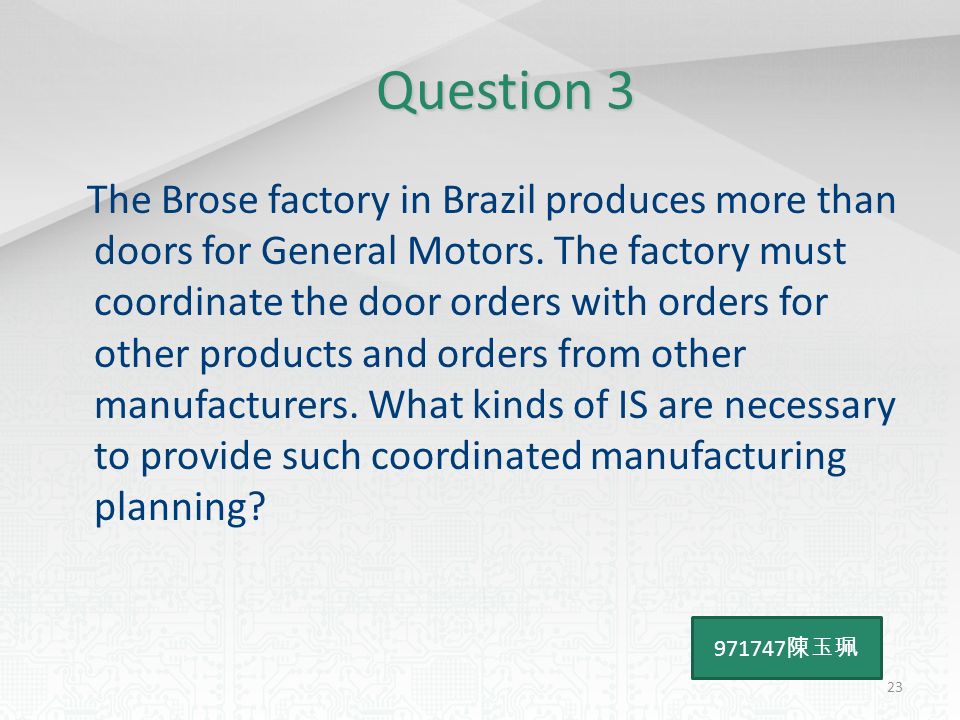 Question 3

The Brose factory in Brazil produces more than doors for General Motors. The factory must coordinate the door orders with orders for other products and orders from other manufacturers. What kinds of IS are necessary to provide such coordinated manufacturing planning?

971747陳玉珮

23